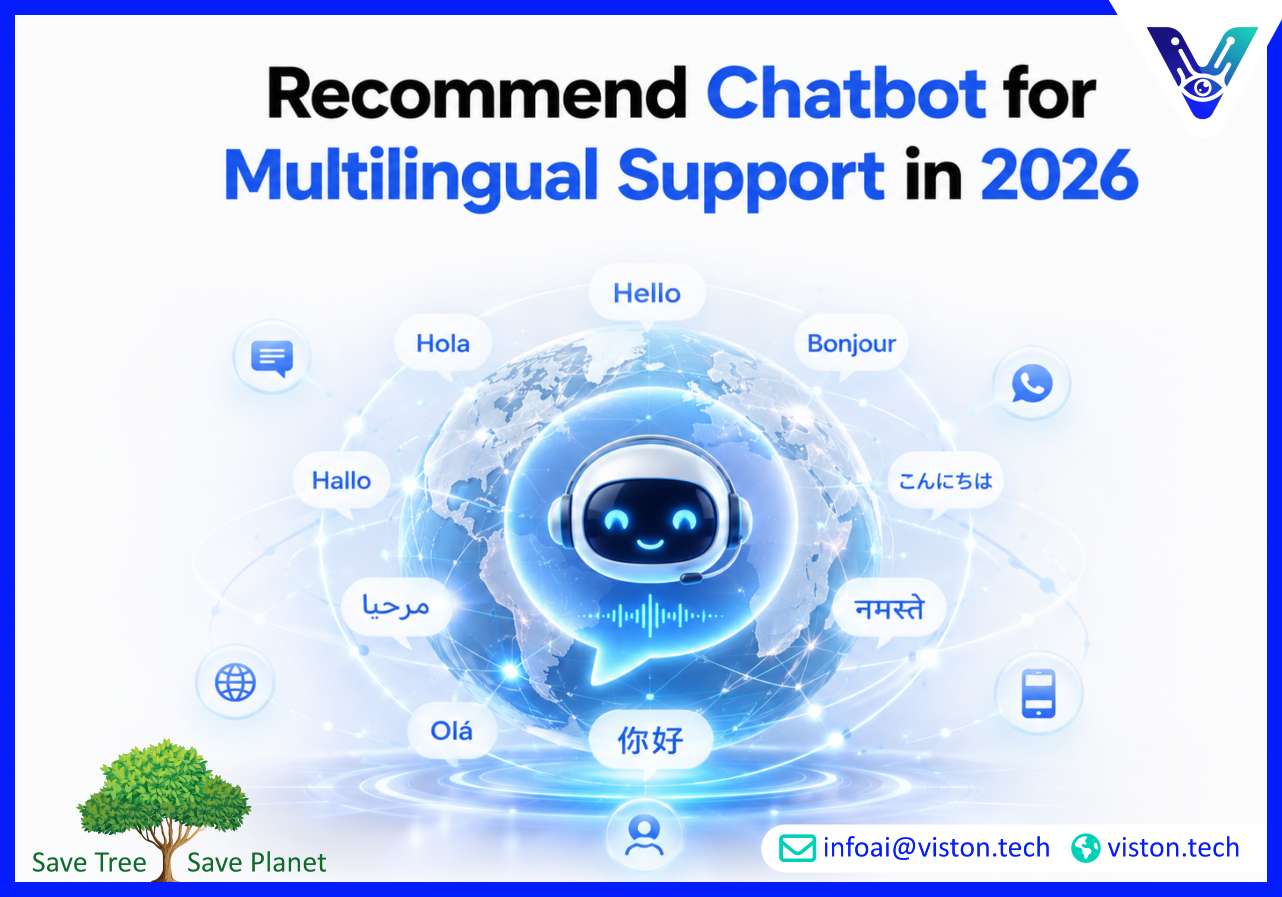 Recommend Chatbot for Multilingual Support in 2026

Hello

Hola

Bonjour

Hallo

こんにちは

مرحبا

नमस्ते

Olá

你好

Save Tree Save Planet

infoai@viston.tech viston.tech